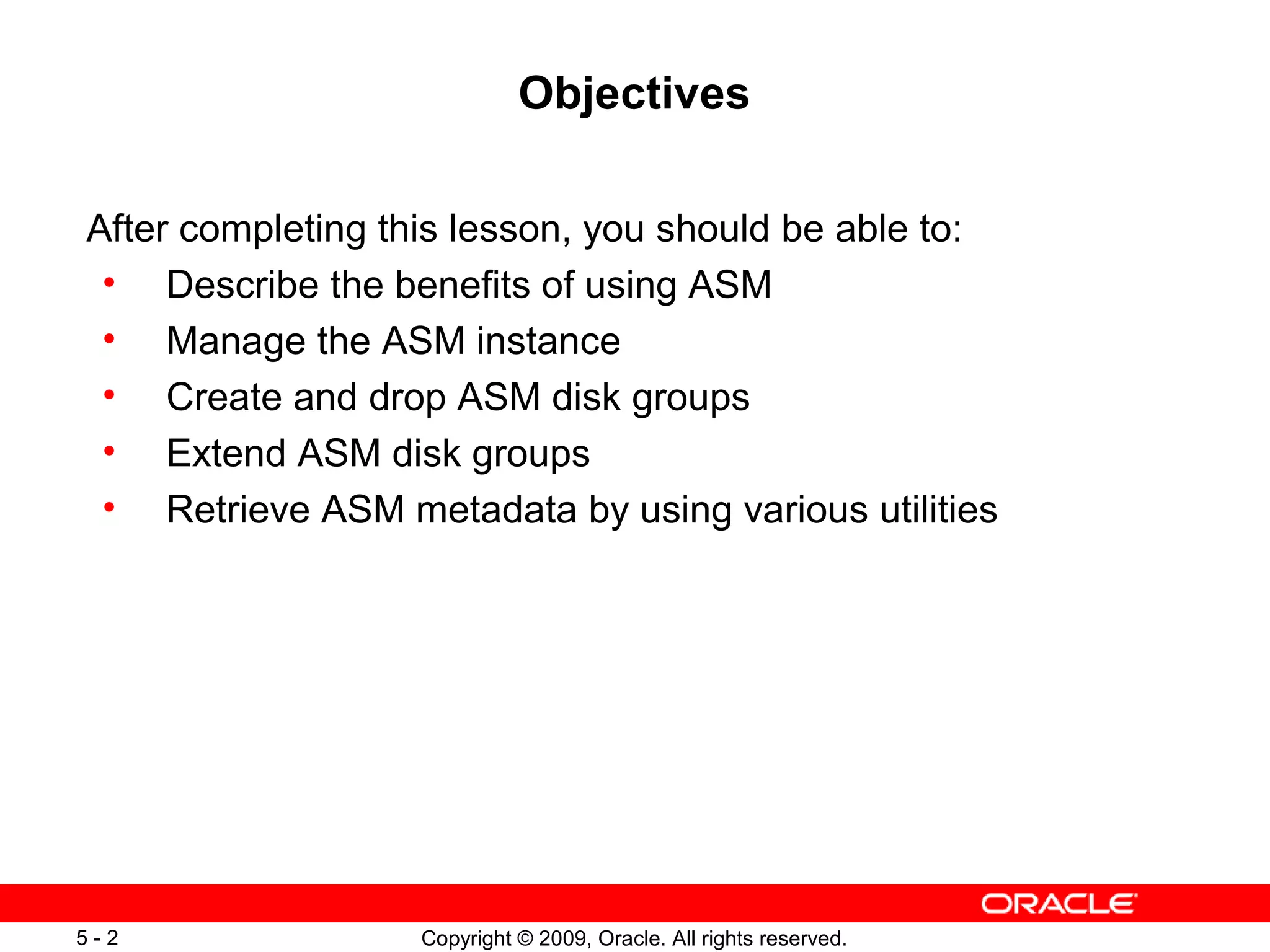 Objectives

After completing this lesson, you should be able to:
• Describe the benefits of using ASM
• Manage the ASM instance
• Create and drop ASM disk groups
• Extend ASM disk groups
• Retrieve ASM metadata by using various utilities

ORACLE

5 - 2

Copyright © 2009, Oracle. All rights reserved.